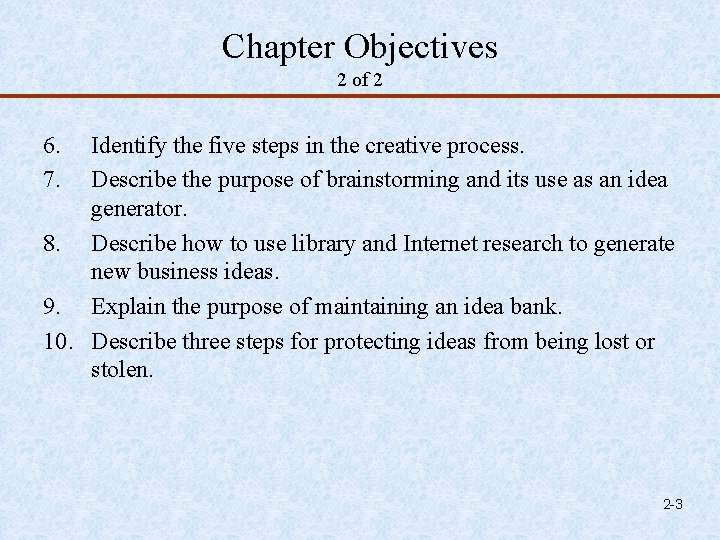 Chapter Objectives
2 of 2

6. Identify the five steps in the creative process.
7. Describe the purpose of brainstorming and its use as an idea generator.
8. Describe how to use library and Internet research to generate new business ideas.
9. Explain the purpose of maintaining an idea bank.
10. Describe three steps for protecting ideas from being lost or stolen.

2-3